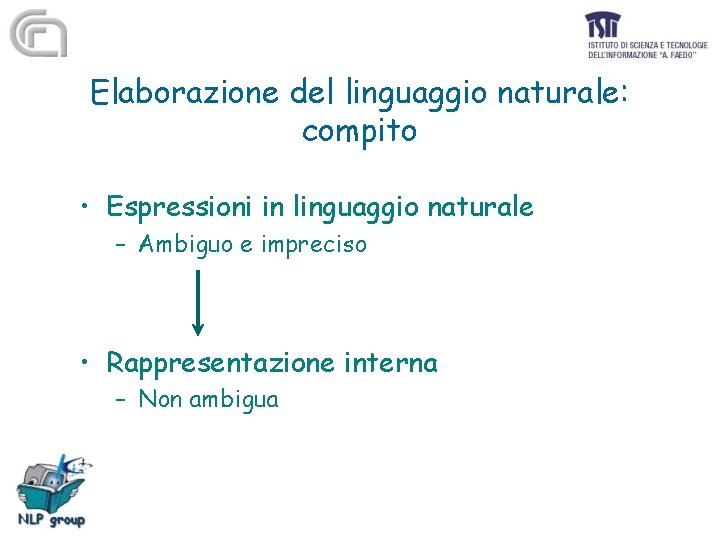 ISTI
ISTITUTO DI SCIENZA E TECNOLOGIE DELL'INFORMAZIONE "A. FAEDO"

Elaborazione del linguaggio naturale: compito

• Espressioni in linguaggio naturale
– Ambiguo e impreciso

• Rappresentazione interna
– Non ambigua

NLP group